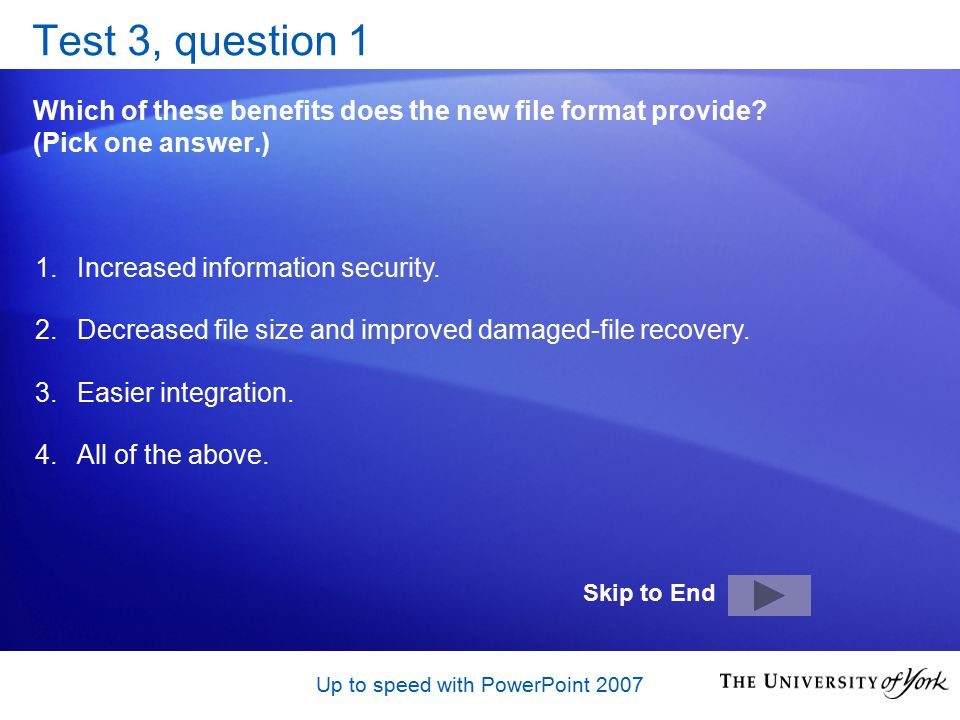 Test 3, question 1

Which of these benefits does the new file format provide? (Pick one answer.)

1. Increased information security.

2. Decreased file size and improved damaged-file recovery.

3. Easier integration.

4. All of the above.

Skip to End

Up to speed with PowerPoint 2007

THE UNIVERSITY of York